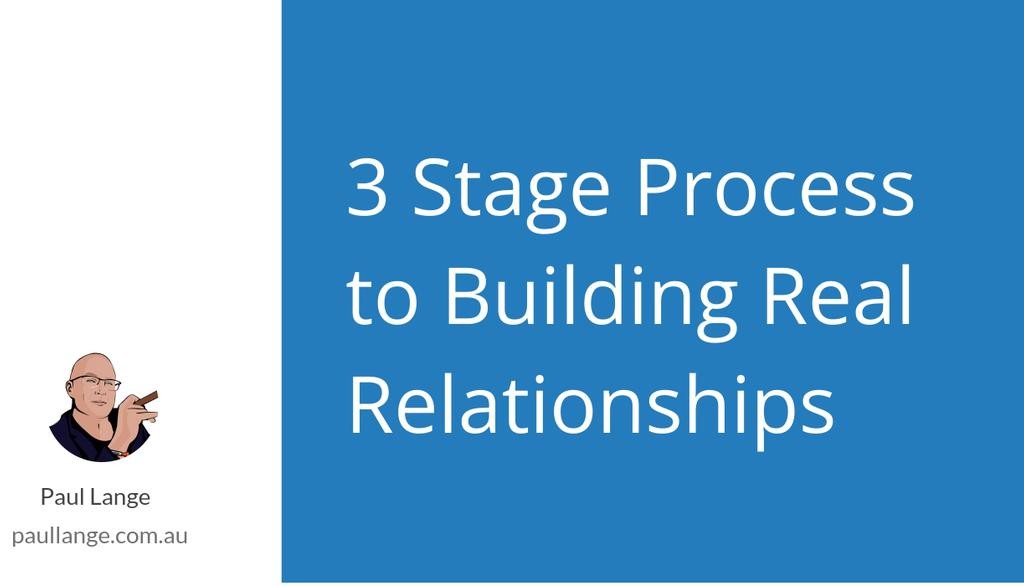 Paul Lange
paullange.com.au

3 Stage Process to Building Real Relationships